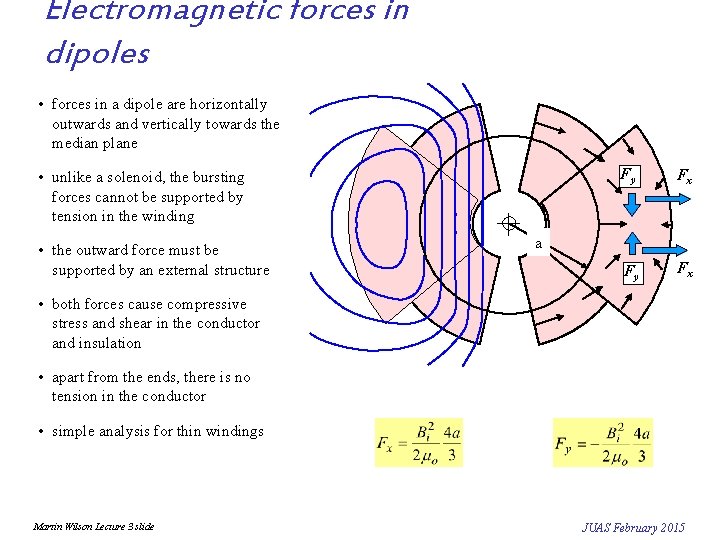 Electromagnetic forces in dipoles

• forces in a dipole are horizontally outwards and vertically towards the median plane

• unlike a solenoid, the bursting forces cannot be supported by tension in the winding

• the outward force must be supported by an external structure

• both forces cause compressive stress and shear in the conductor and insulation

• apart from the ends, there is no tension in the conductor

• simple analysis for thin windings

$F_y$

$F_x$

a

$F_y$

$F_x$

$F_x = \frac{B_i^2}{2\mu_o}\frac{4a}{3}$

$F_y = -\frac{B_i^2}{2\mu_o}\frac{4a}{3}$

Martin Wilson Lecture 3 slide

JUAS February 2015